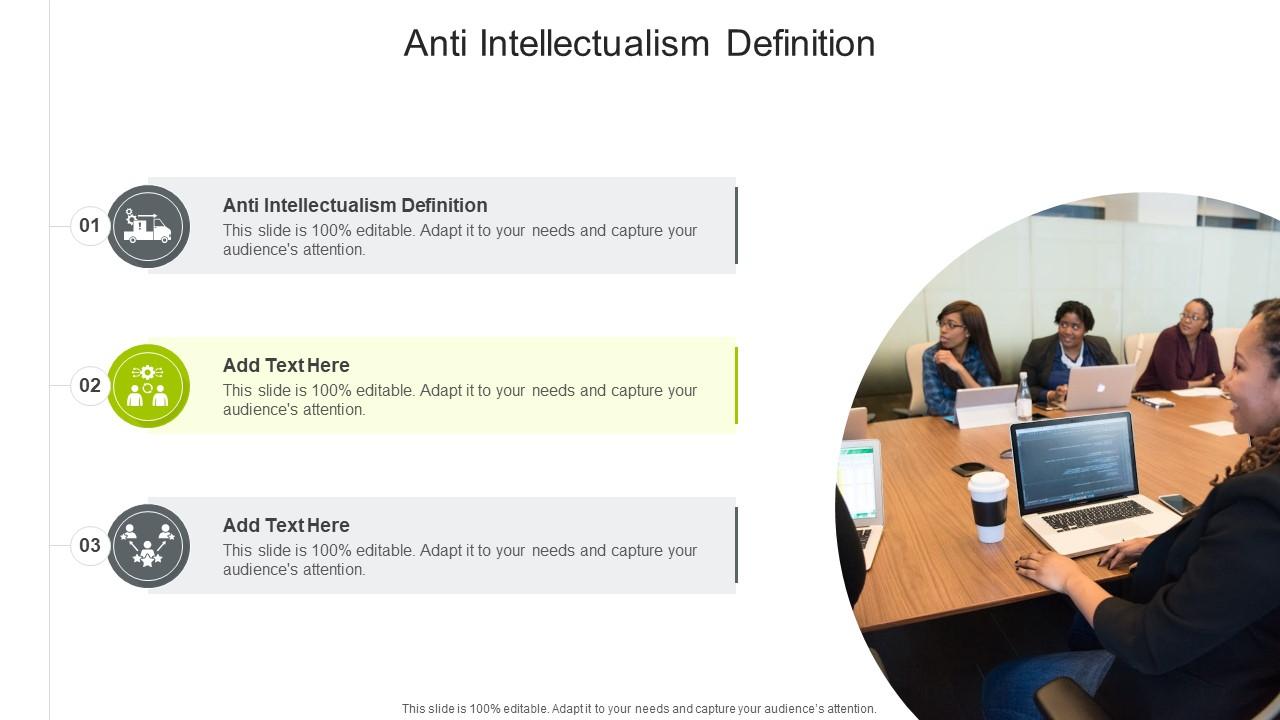 Anti Intellectualism Definition

01

Anti Intellectualism Definition

This slide is 100% editable. Adapt it to your needs and capture your audience's attention.

02

Add Text Here

This slide is 100% editable. Adapt it to your needs and capture your audience's attention.

03

Add Text Here

This slide is 100% editable. Adapt it to your needs and capture your audience's attention.

This slide is 100% editable. Adapt it to your needs and capture your audience's attention.